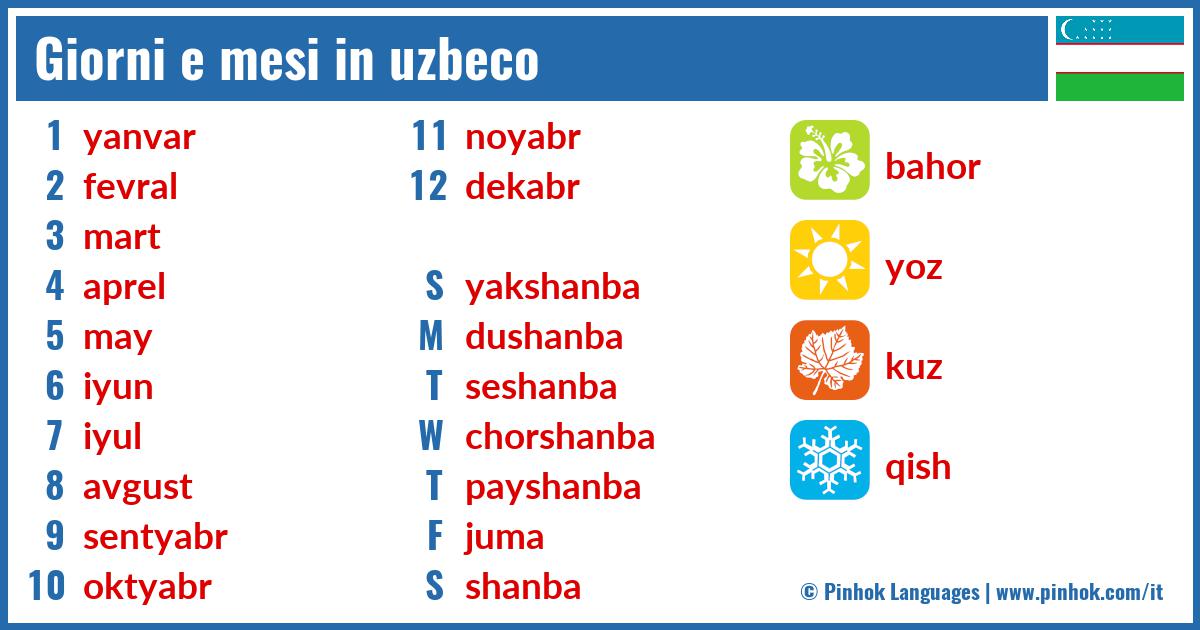 Giorni e mesi in uzbeco

1 yanvar
2 fevral
3 mart
4 aprel
5 may
6 iyun
7 iyul
8 avgust
9 sentyabr
10 oktyabr

11 noyabr
12 dekabr

S yakshanba
M dushanba
T seshanba
W chorshanba
T payshanba
F juma
S shanba

bahor
yoz
kuz
qish

© Pinhok Languages | www.pinhok.com/it